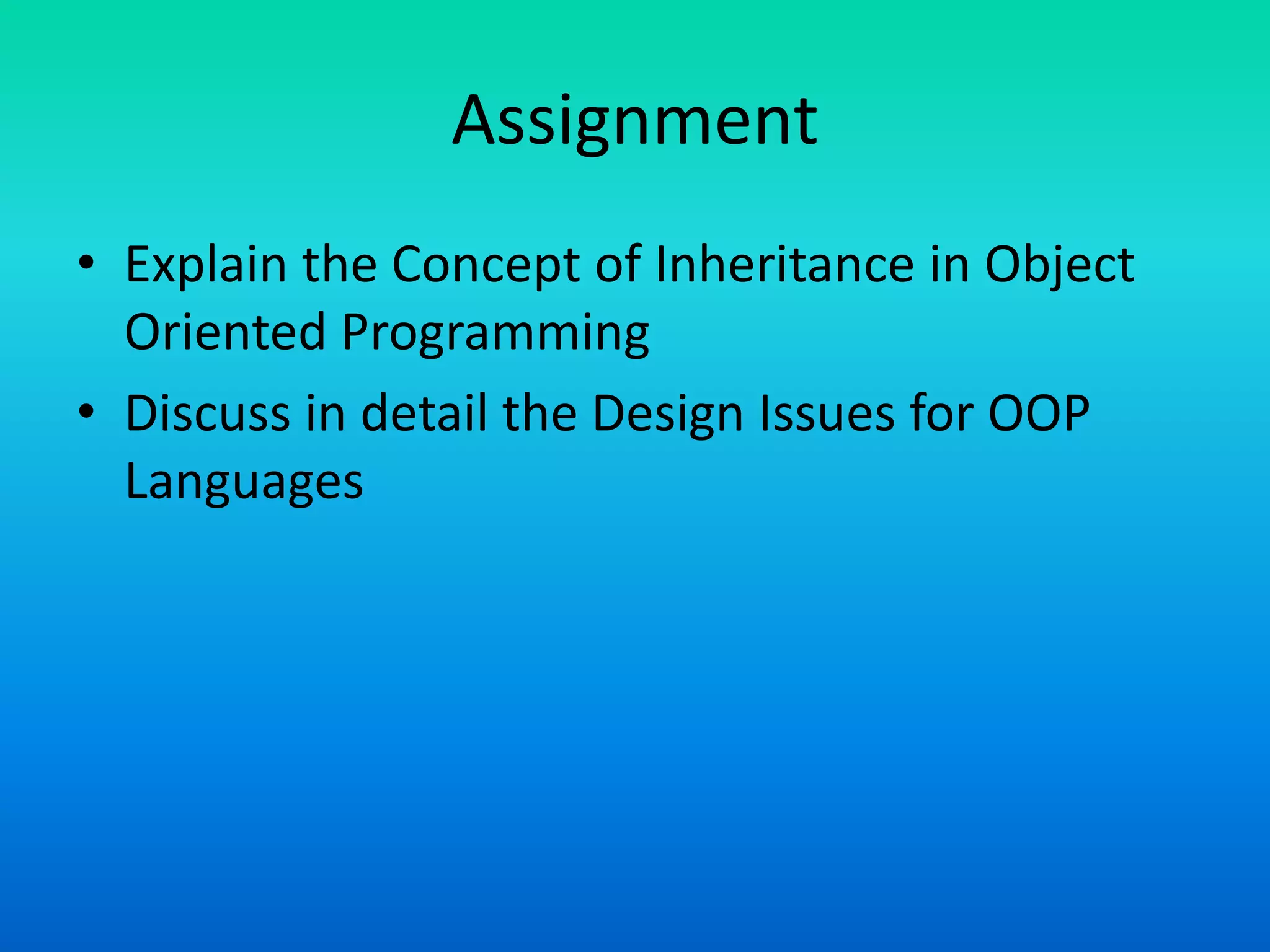 Assignment

• Explain the Concept of Inheritance in Object Oriented Programming

• Discuss in detail the Design Issues for OOP Languages